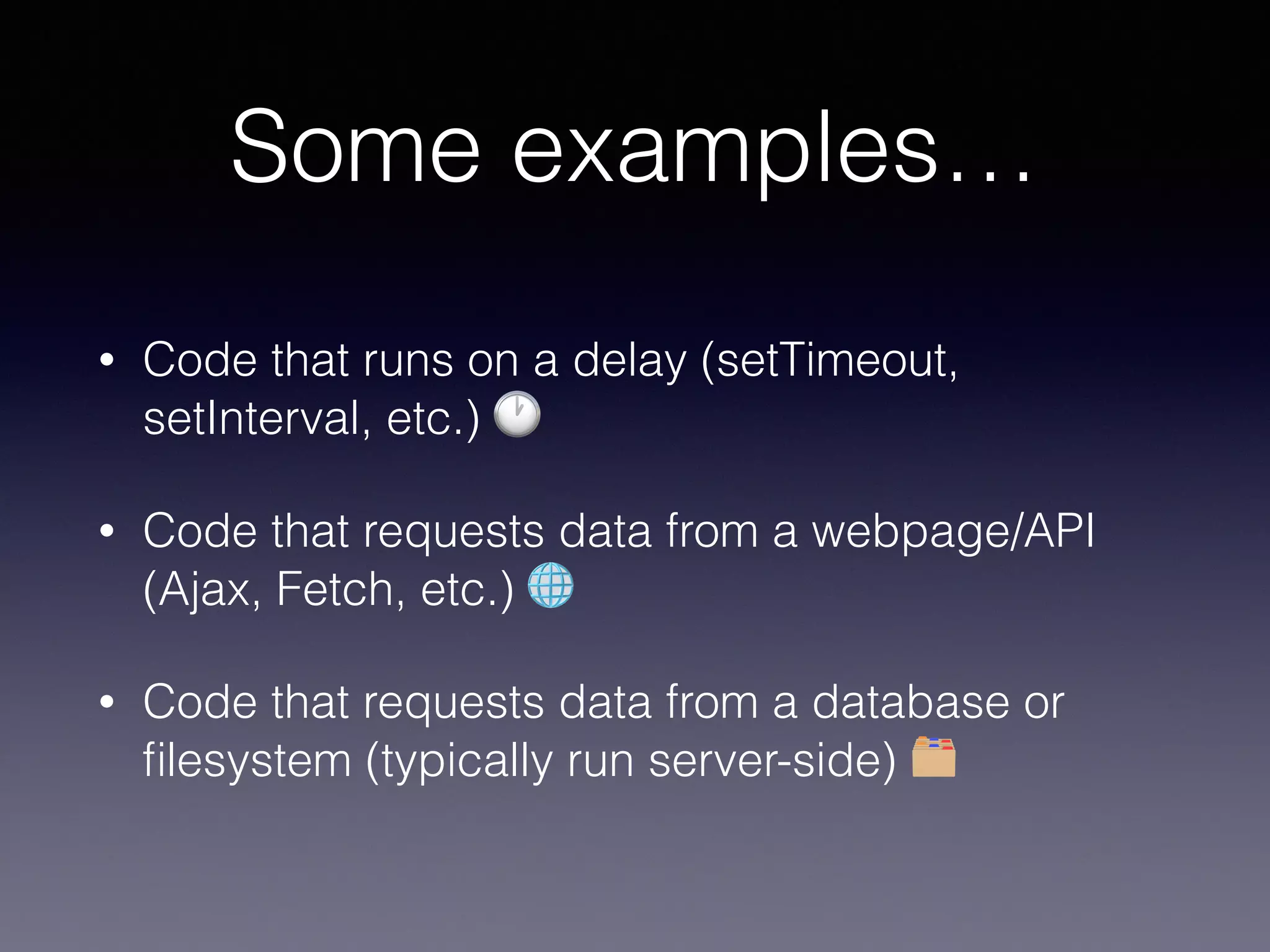 Some examples…

• Code that runs on a delay (setTimeout, setInterval, etc.) 🕐

• Code that requests data from a webpage/API (Ajax, Fetch, etc.) 🌐

• Code that requests data from a database or filesystem (typically run server-side) 🗂️